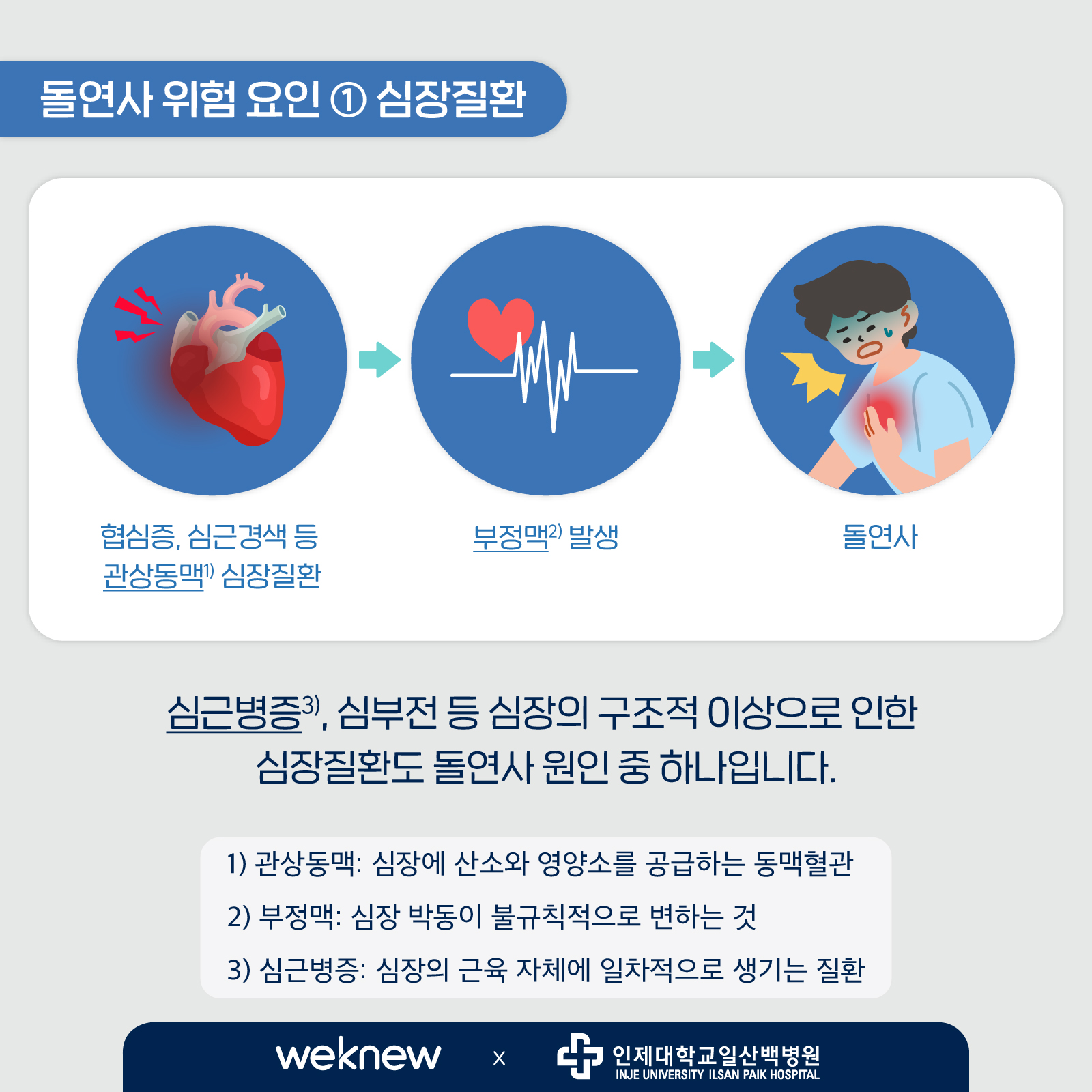 돌연사 위험 요인 ① 심장질환

협심증, 심근경색 등 관상동맥$^{1)}$ 심장질환

부정맥$^{2)}$ 발생

돌연사

심근병증$^{3)}$, 심부전 등 심장의 구조적 이상으로 인한 심장질환도 돌연사 원인 중 하나입니다.

1) 관상동맥: 심장에 산소와 영양소를 공급하는 동맥혈관

2) 부정맥: 심장 박동이 불규칙적으로 변하는 것

3) 심근병증: 심장의 근육 자체에 일차적으로 생기는 질환

weknew x 인제대학교일산백병원 INJE UNIVERSITY ILSAN PAIK HOSPITAL